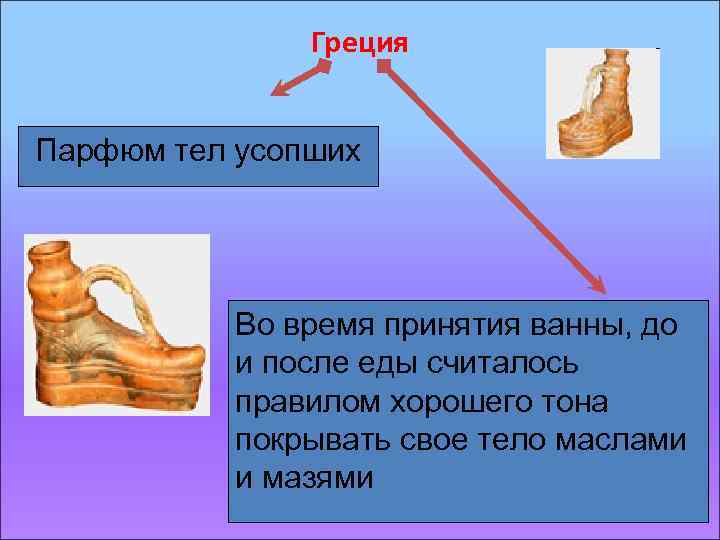 Греция

Парфюм тел усопших

Во время принятия ванны, до и после еды считалось правилом хорошего тона покрывать свое тело маслами и мазями